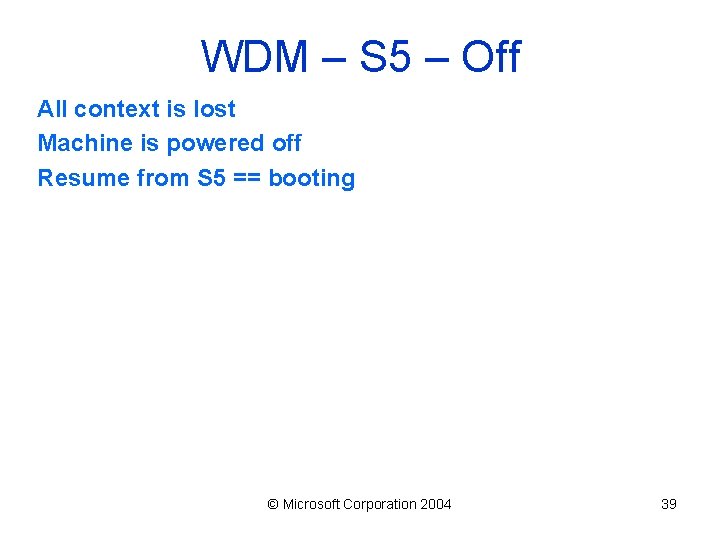 WDM – S5 – Off

All context is lost

Machine is powered off

Resume from S5 == booting

© Microsoft Corporation 2004

39